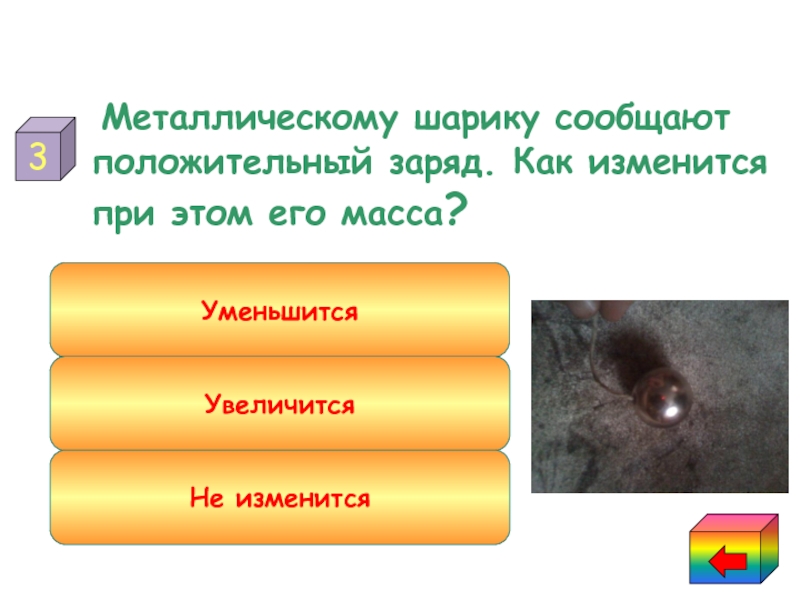 3

Металлическому шарику сообщают положительный заряд. Как изменится при этом его масса?

Уменьшится

Увеличится

Не изменится